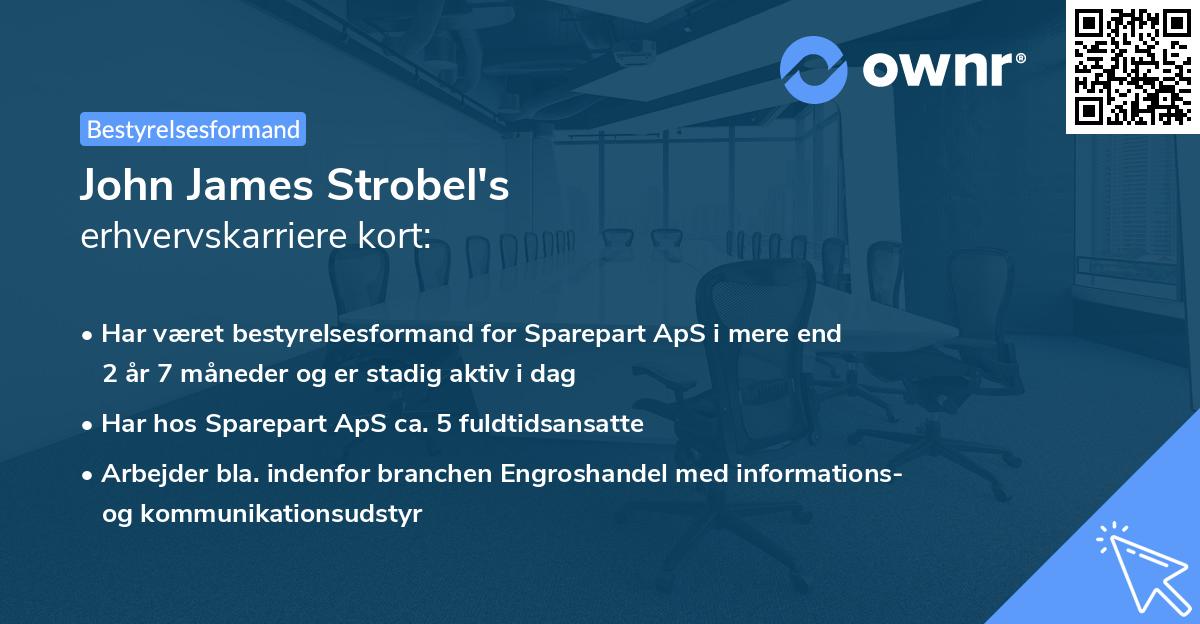 ownr®

Bestyrelsesformand

John James Strobel's
erhvervskarriere kort:

• Har været bestyrelsesformand for Sparepart ApS i mere end 2 år 7 måneder og er stadig aktiv i dag

• Har hos Sparepart ApS ca. 5 fuldtidsansatte

• Arbejder bla. indenfor branchen Engroshandel med informations- og kommunikationsudstyr